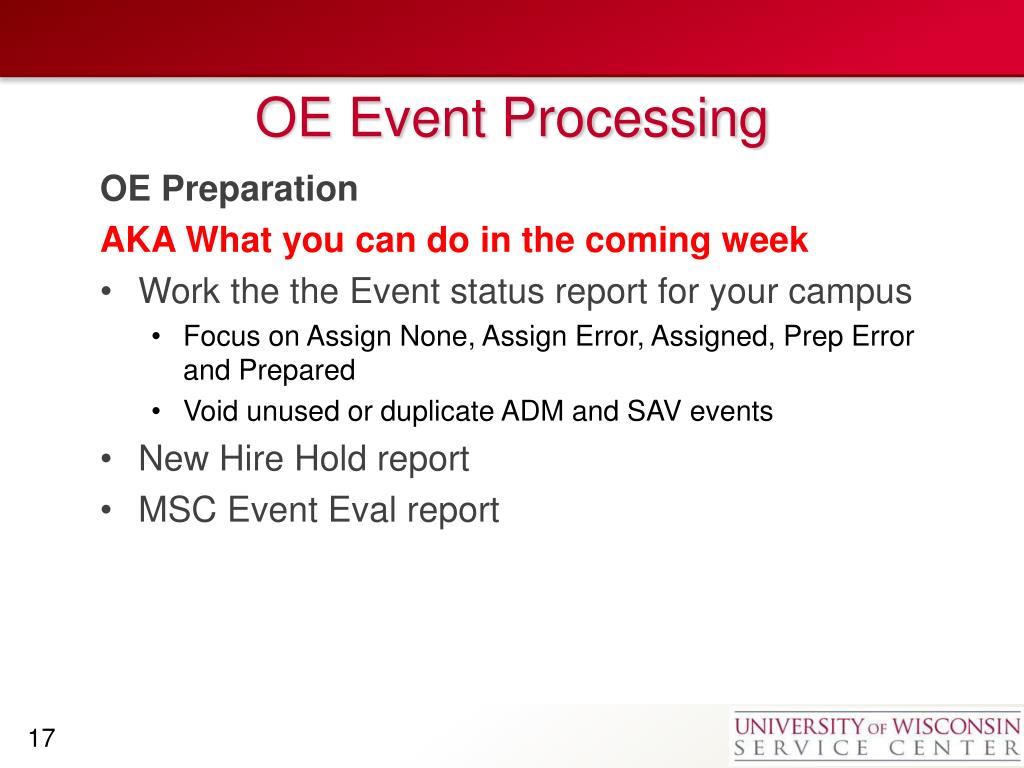 OE Event Processing

OE Preparation

AKA What you can do in the coming week

• Work the the Event status report for your campus
  • Focus on Assign None, Assign Error, Assigned, Prep Error and Prepared
  • Void unused or duplicate ADM and SAV events
• New Hire Hold report
• MSC Event Eval report

17

UNIVERSITY OF WISCONSIN
SERVICE CENTER